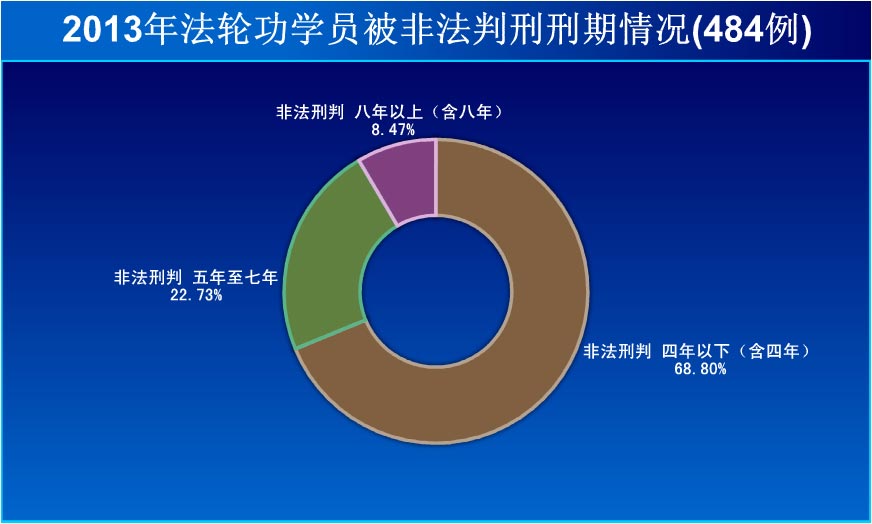 2013年法轮功学员被非法判刑刑期情况(484例)

非法刑判 八年以上（含八年）
8.47%

非法刑判 五年至七年
22.73%

非法刑判 四年以下（含四年）
68.80%